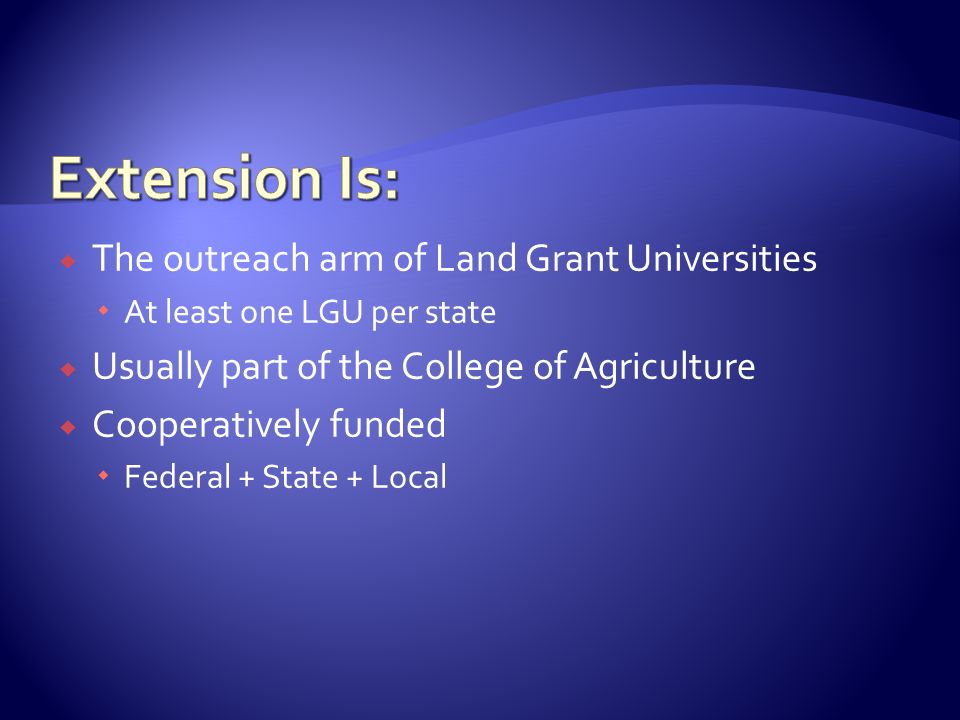 Extension Is:

The outreach arm of Land Grant Universities

At least one LGU per state

Usually part of the College of Agriculture

Cooperatively funded

Federal + State + Local